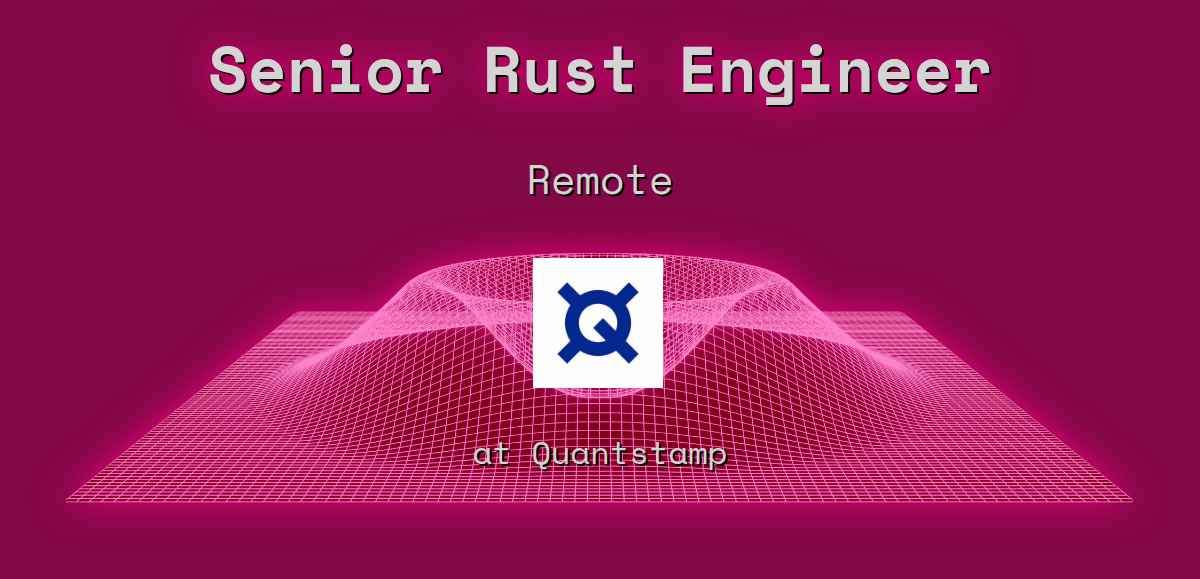 Senior Rust Engineer

Remote

at Quantstamp